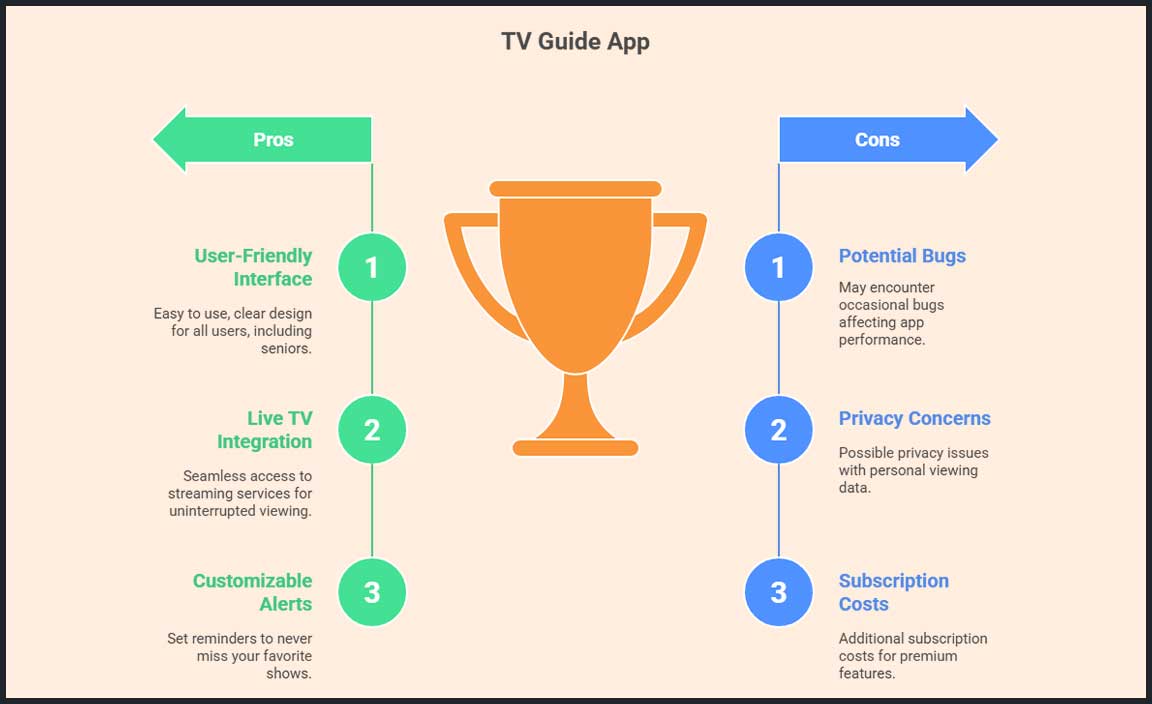 TV Guide App

Pros

1

User-Friendly Interface

Easy to use, clear design for all users, including seniors.

2

Live TV Integration

Seamless access to streaming services for uninterrupted viewing.

3

Customizable Alerts

Set reminders to never miss your favorite shows.

Cons

1

Potential Bugs

May encounter occasional bugs affecting app performance.

2

Privacy Concerns

Possible privacy issues with personal viewing data.

3

Subscription Costs

Additional subscription costs for premium features.